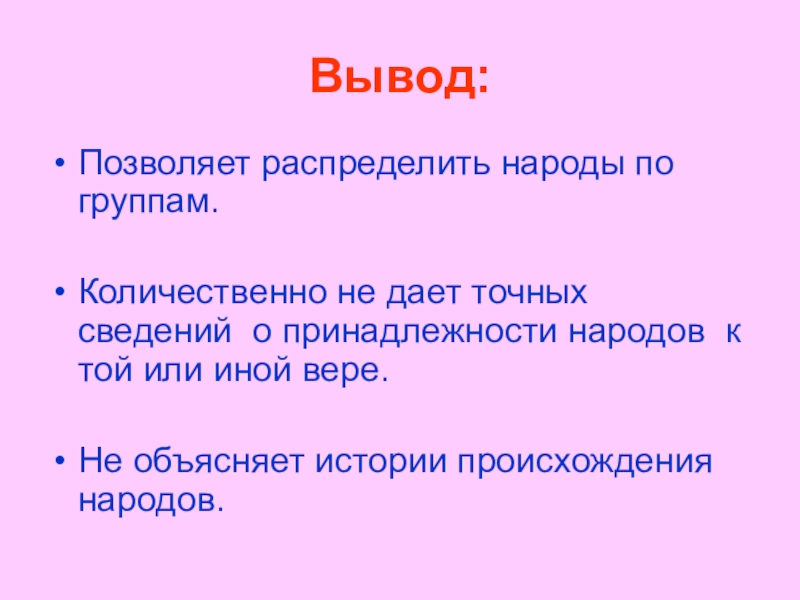 Вывод:

• Позволяет распределить народы по группам.

• Количественно не дает точных сведений о принадлежности народов к той или иной вере.

• Не объясняет истории происхождения народов.